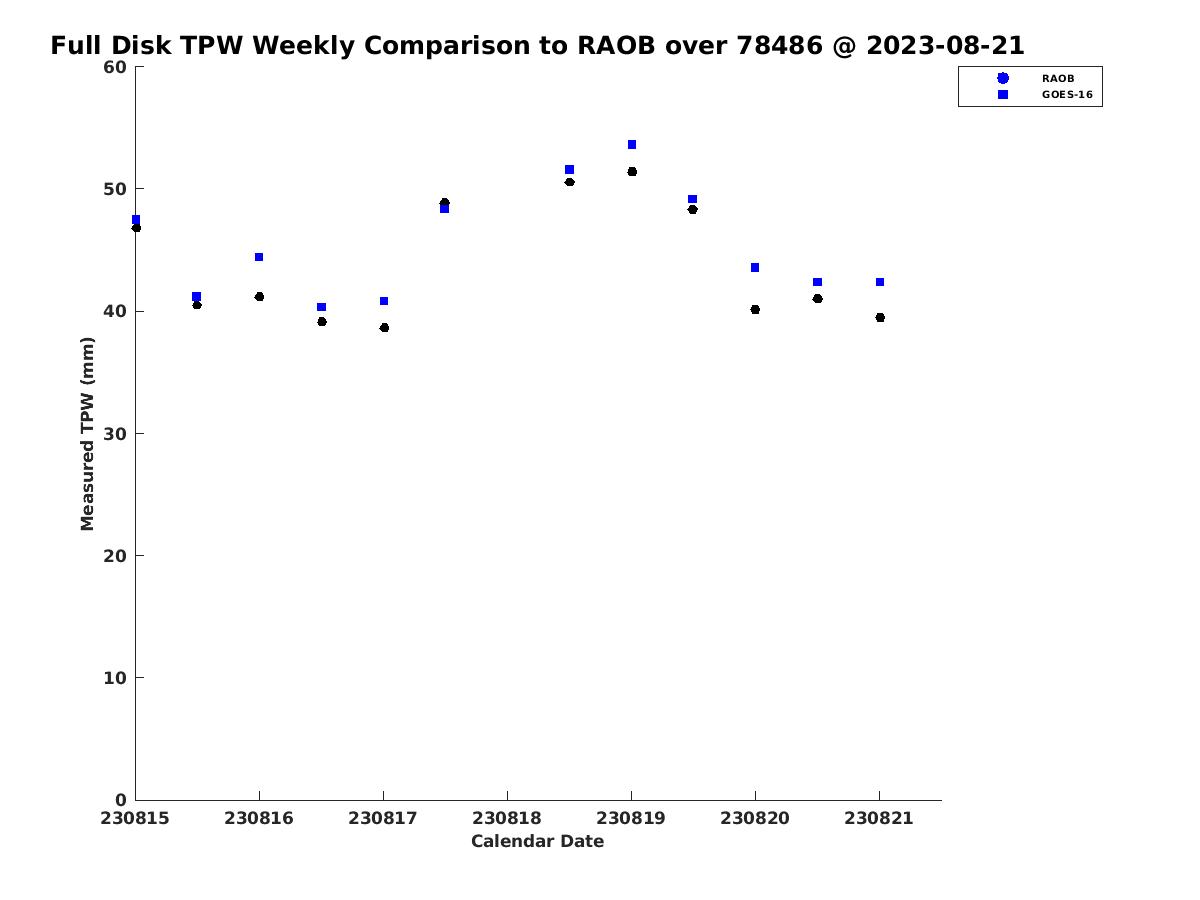 Full Disk TPW Weekly Comparison to RAOB over 78486 @ 2023-08-21

RAOB
GOES-16

Measured TPW (mm)

60
50
40
30
20
10
0

230815
230816
230817
230818
230819
230820
230821

Calendar Date